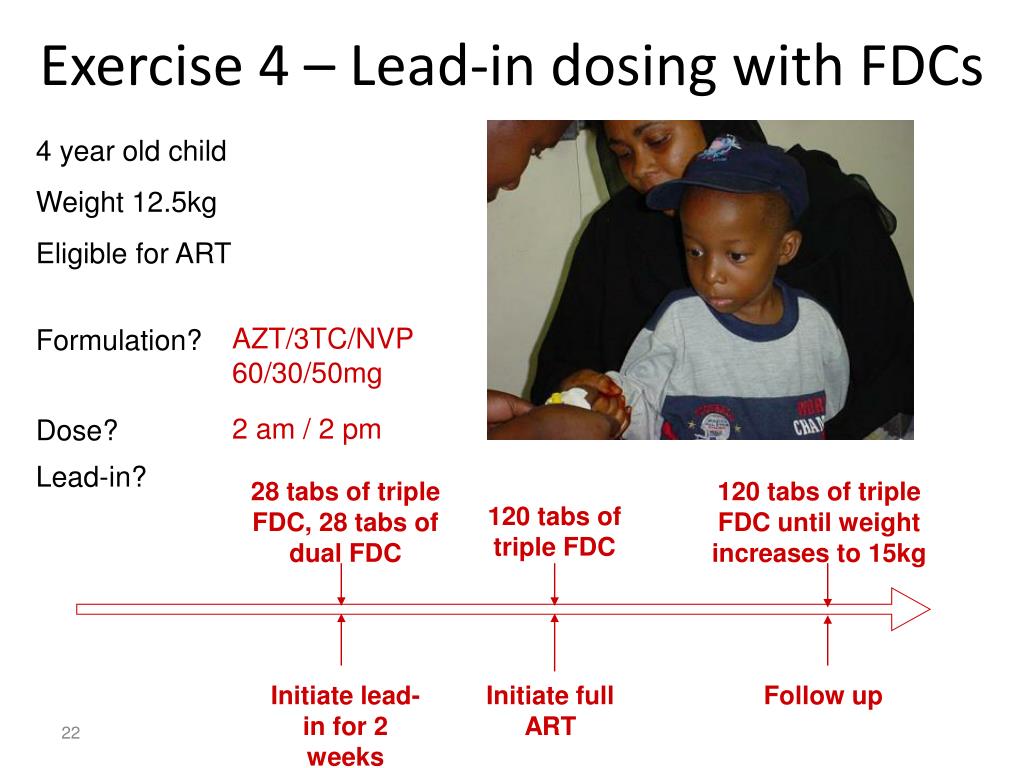 Exercise 4 – Lead-in dosing with FDCs

4 year old child

Weight 12.5kg

Eligible for ART

Formulation? AZT/3TC/NVP 60/30/50mg

Dose? 2 am / 2 pm

Lead-in?

28 tabs of triple FDC, 28 tabs of dual FDC

120 tabs of triple FDC

120 tabs of triple FDC until weight increases to 15kg

Initiate lead-in for 2 weeks

Initiate full ART

Follow up

22